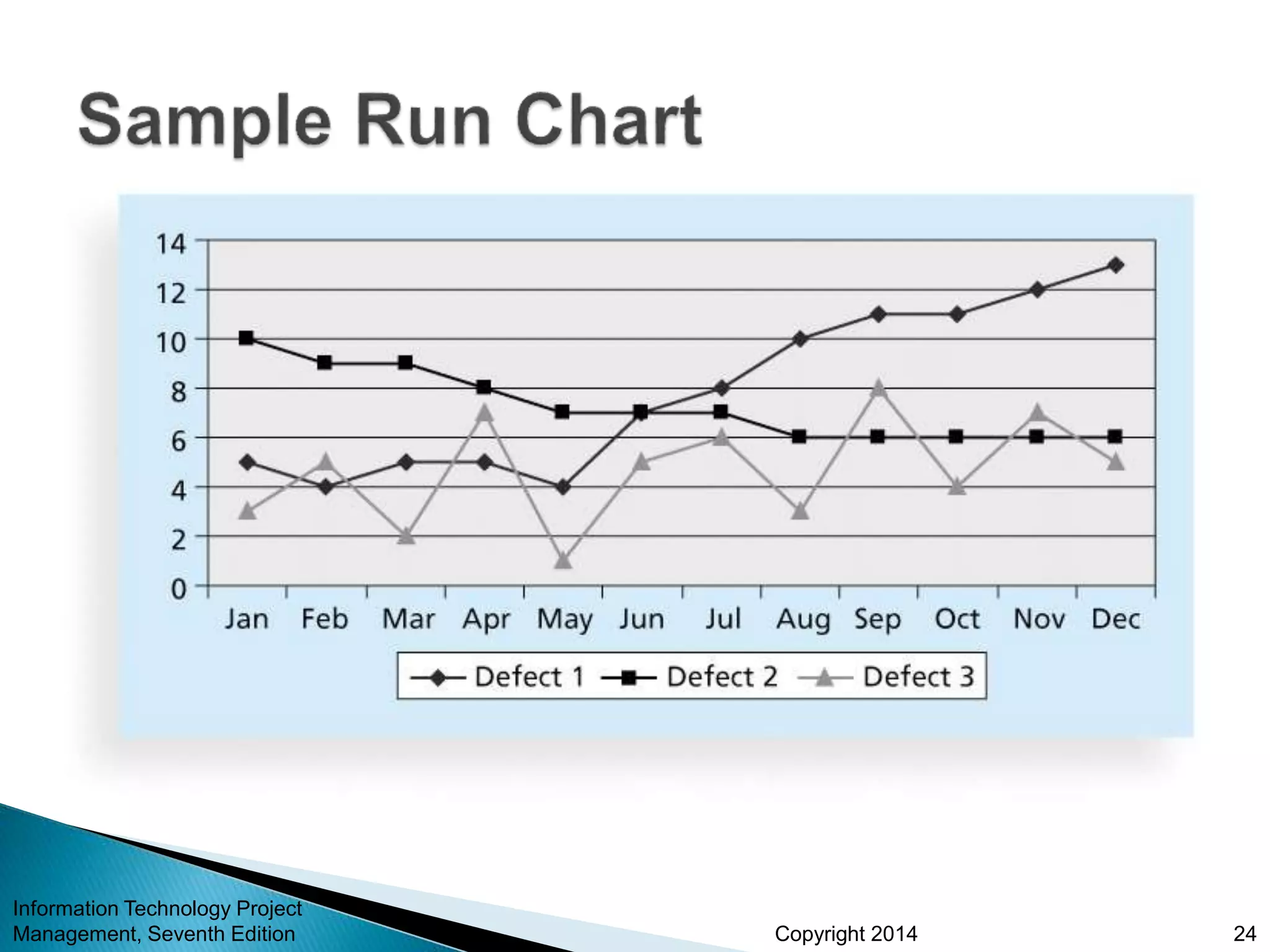 Sample Run Chart

14
12
10
8
6
4
2
0

Jan Feb Mar Apr May Jun Jul Aug Sep Oct Nov Dec

Defect 1 Defect 2 Defect 3

Information Technology Project Management, Seventh Edition

Copyright 2014

24